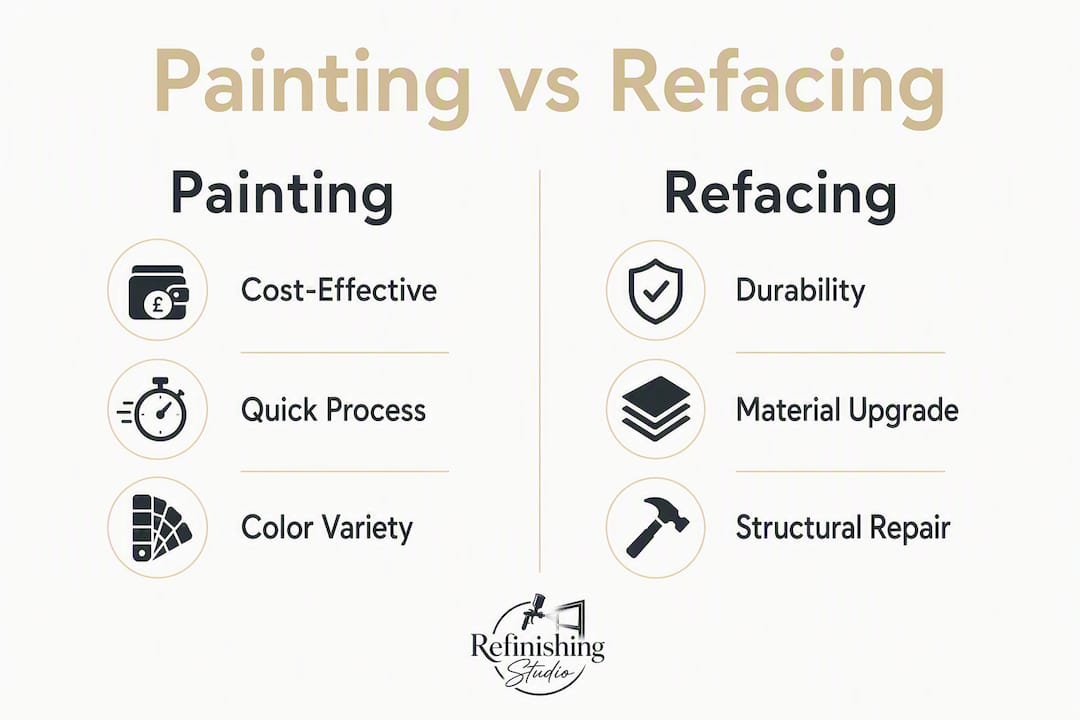 Painting vs Refacing

Painting

£

Cost-Effective

Quick Process

Color Variety

Refacing

Durability

Material Upgrade

Structural Repair

Refinishing Studio